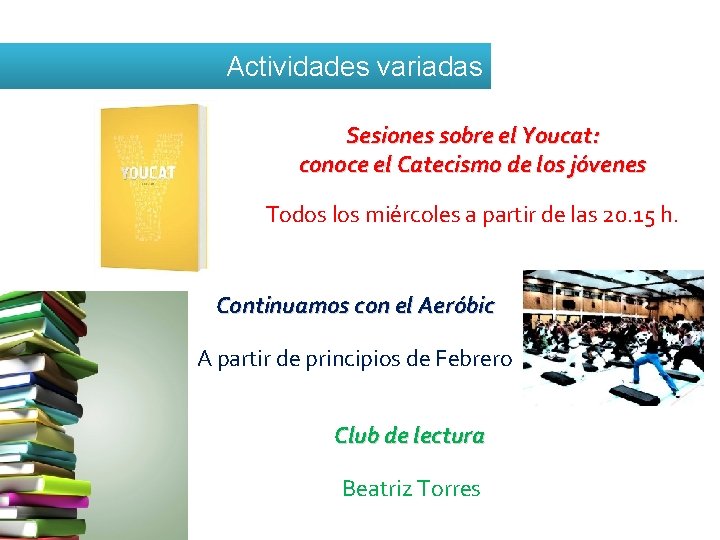 Actividades variadas

YOUCAT

Sesiones sobre el Youcat: conoce el Catecismo de los jóvenes

Todos los miércoles a partir de las 20.15 h.

Continuamos con el Aeróbic

A partir de principios de Febrero

Club de lectura

Beatriz Torres